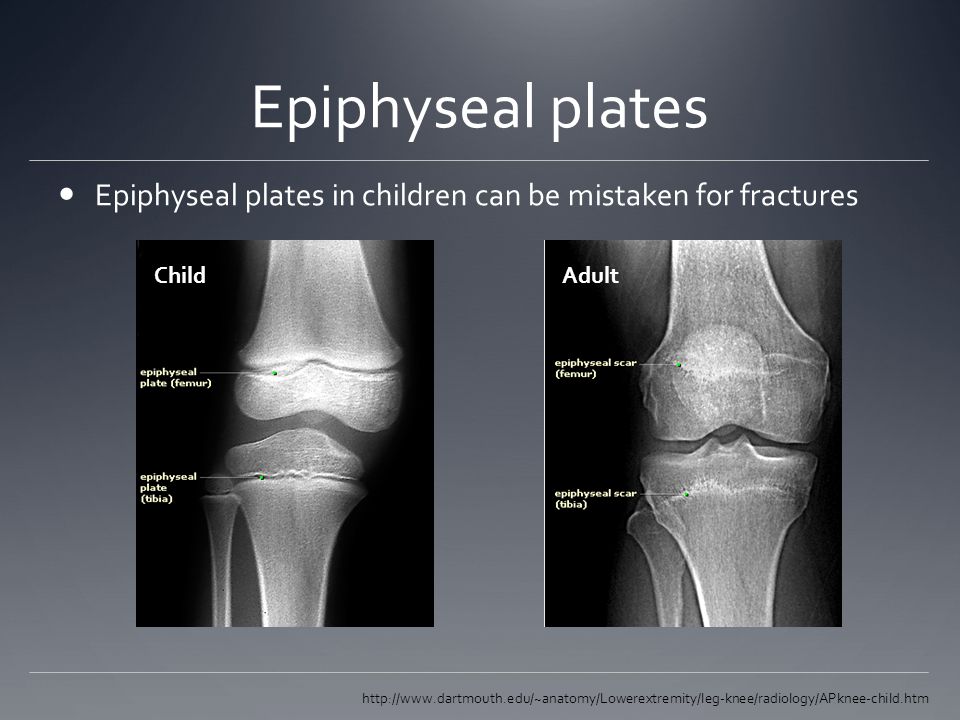 Epiphyseal plates

• Epiphyseal plates in children can be mistaken for fractures

Child

epiphyseal plate (femur)

epiphyseal plate (tibia)

Adult

epiphyseal scar (femur)

epiphyseal scar (tibia)

http://www.dartmouth.edu/~anatomy/Lowerextremity/leg-knee/radiology/APknee-child.htm